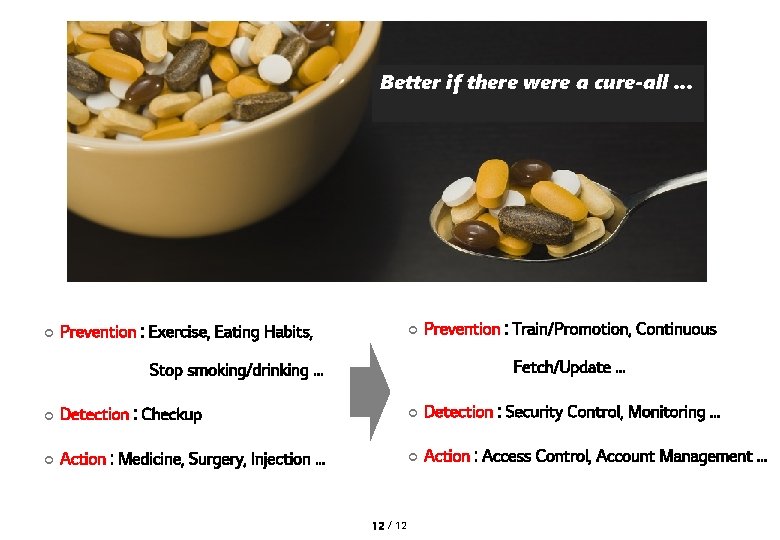 Better if there were a cure-all ...

○ Prevention : Exercise, Eating Habits, Stop smoking/drinking ...

○ Detection : Checkup

○ Action : Medicine, Surgery, Injection ...

○ Prevention : Train/Promotion, Continuous Fetch/Update ...

○ Detection : Security Control, Monitoring ...

○ Action : Access Control, Account Management ...

12 / 12